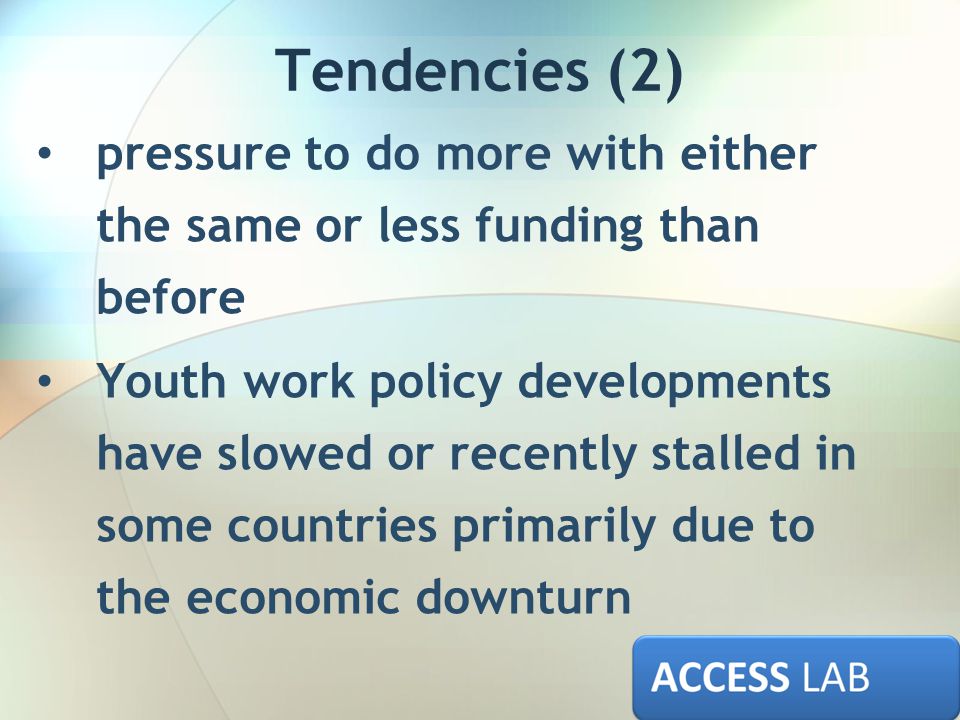 Tendencies (2)

• pressure to do more with either the same or less funding than before

• Youth work policy developments have slowed or recently stalled in some countries primarily due to the economic downturn

ACCESS LAB